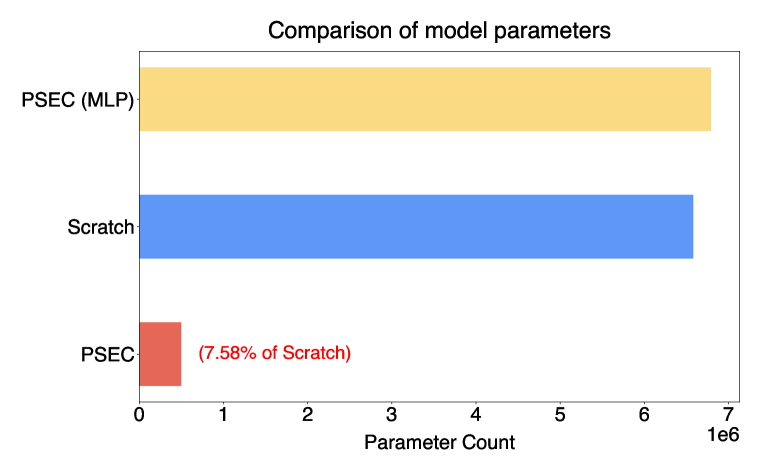 Comparison of model parameters

PSEC (MLP)

Scratch

PSEC

(7.58% of Scratch)

0 1 2 3 4 5 6 7

1e6

Parameter Count